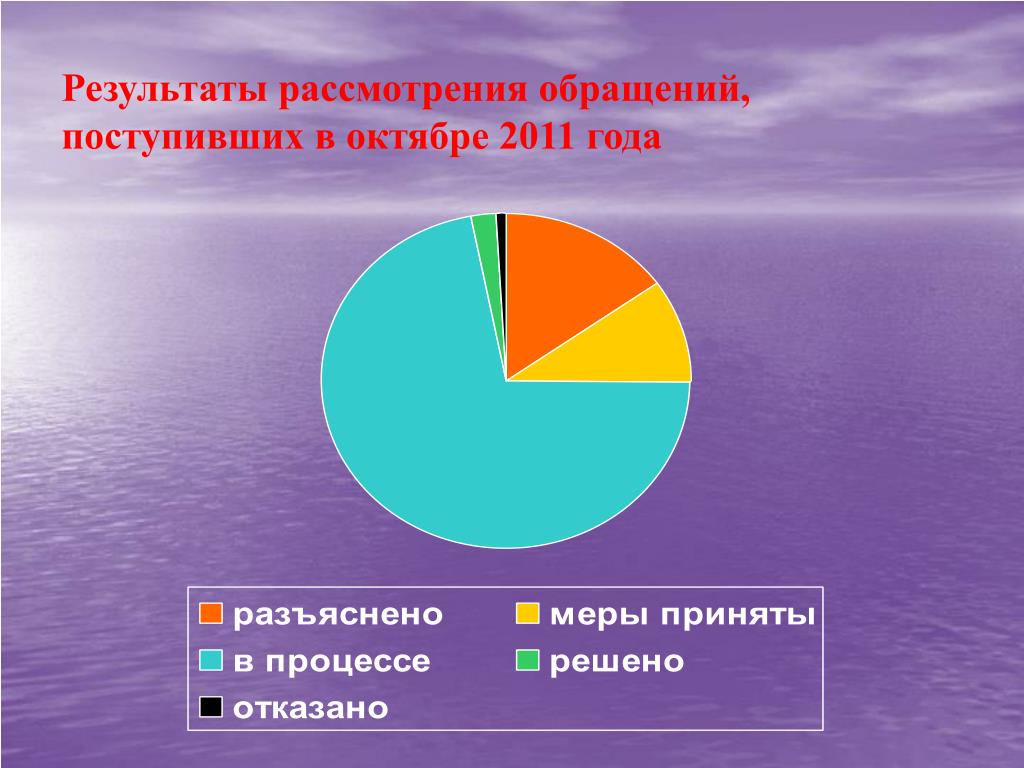 Результаты рассмотрения обращений, поступивших в октябре 2011 года

разъяснено
меры приняты
в процессе
решено
отказано